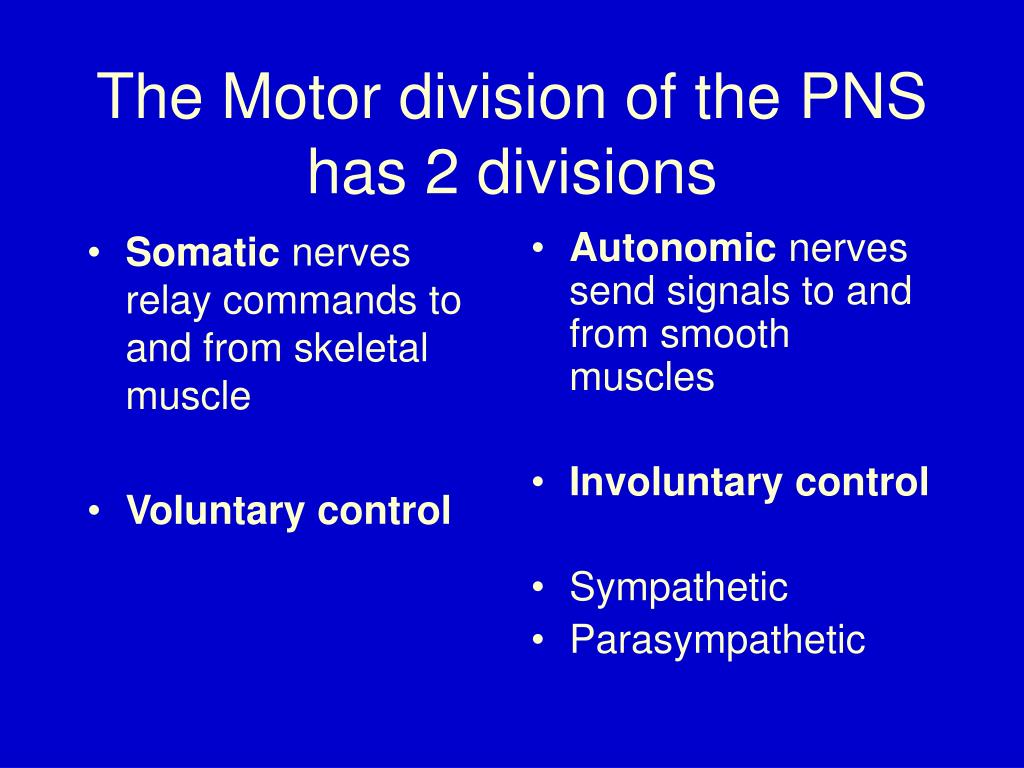 The Motor division of the PNS has 2 divisions

• Somatic nerves relay commands to and from skeletal muscle

• Voluntary control

• Autonomic nerves send signals to and from smooth muscles

• Involuntary control

• Sympathetic
• Parasympathetic